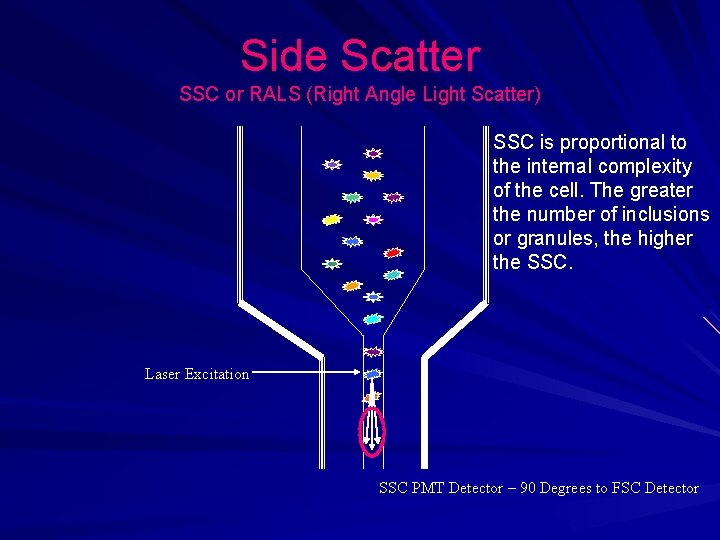 Side Scatter

SSC or RALS (Right Angle Light Scatter)

SSC is proportional to the internal complexity of the cell. The greater the number of inclusions or granules, the higher the SSC.

Laser Excitation

SSC PMT Detector – 90 Degrees to FSC Detector